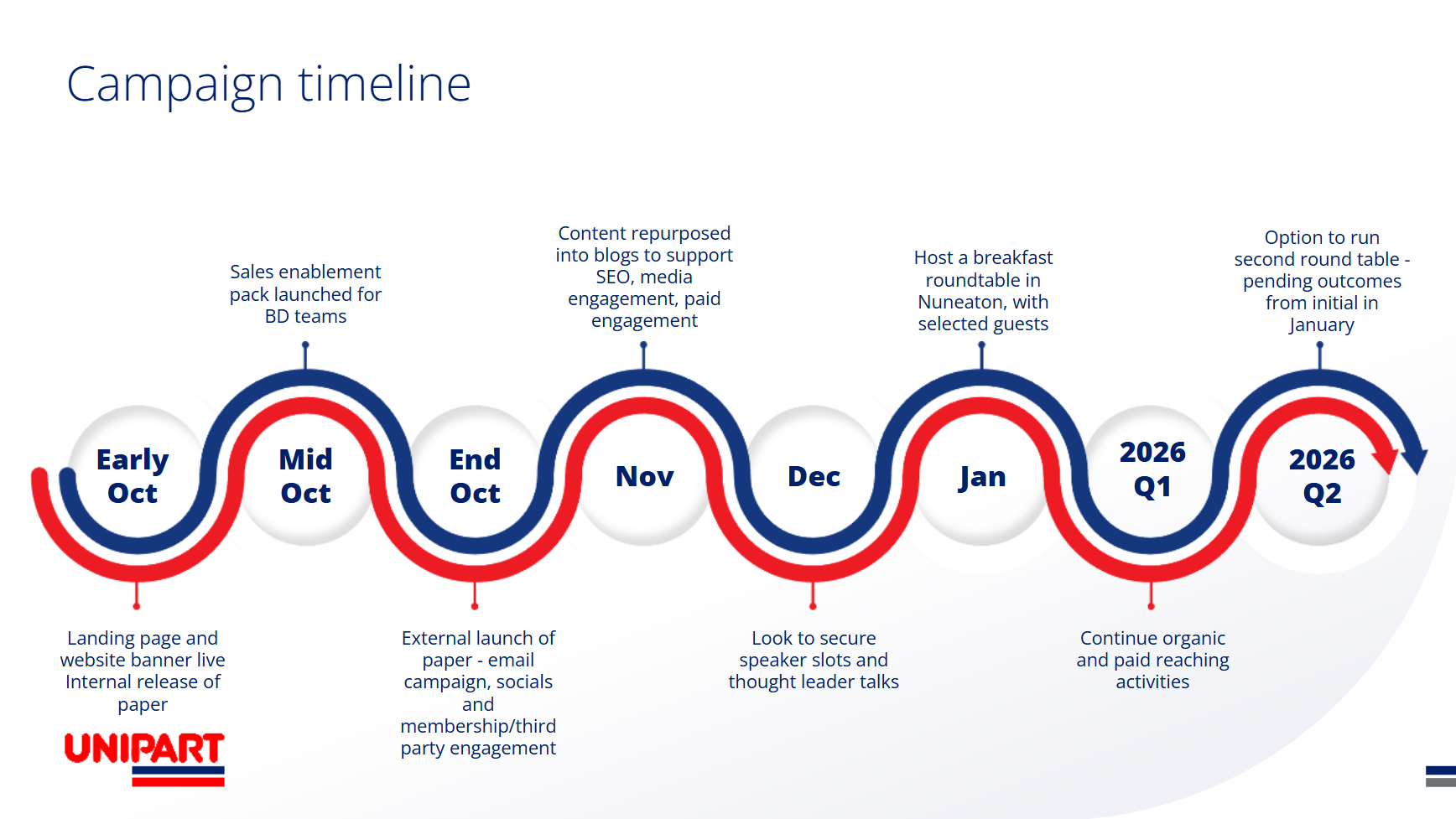 Campaign timeline

Sales enablement pack launched for BD teams

Content repurposed into blogs to support SEO, media engagement, paid engagement

Host a breakfast roundtable in Nuneaton, with selected guests

Option to run second round table - pending outcomes from initial in January

Early Oct

Mid Oct

End Oct

Nov

Dec

Jan

2026 Q1

2026 Q2

Landing page and website banner live Internal release of paper

External launch of paper - email campaign, socials and membership/third party engagement

Look to secure speaker slots and thought leader talks

Continue organic and paid reaching activities

UNIPART